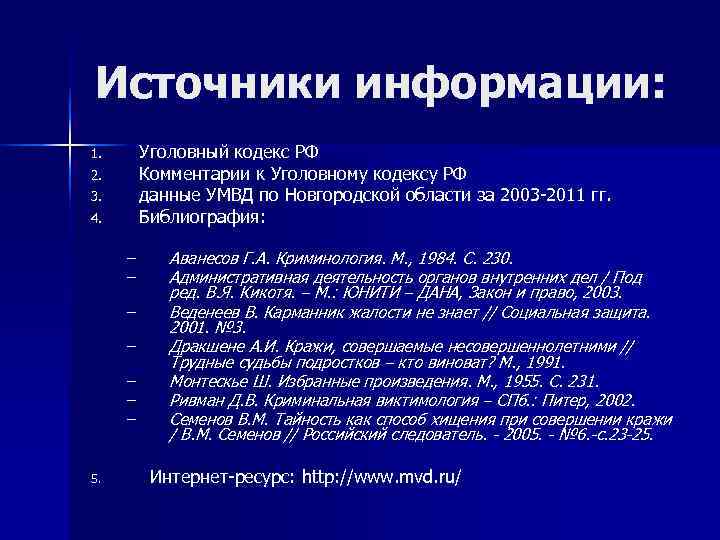 Источники информации:

1. Уголовный кодекс РФ
2. Комментарии к Уголовному кодексу РФ
3. данные УМВД по Новгородской области за 2003-2011 гг.
4. Библиография:

– Аванесов Г.А. Криминология. М., 1984. С. 230.
– Административная деятельность органов внутренних дел / Под ред. В.Я. Кикотя. – М.: ЮНИТИ – ДАНА, Закон и право, 2003.
– Веденеев В. Карманник жалости не знает // Социальная защита. 2001. №3.
– Дракшене А.И. Кражи, совершаемые несовершеннолетними // Трудные судьбы подростков – кто виноват? М., 1991.
– Монтескье Ш. Избранные произведения. М., 1955. С. 231.
– Ривман Д.В. Криминальная виктимология – СПб.: Питер, 2002.
– Семенов В.М. Тайность как способ хищения при совершении кражи / В.М. Семенов // Российский следователь. - 2005. - №6.-с.23-25.

5. Интернет-ресурс: http://www.mvd.ru/